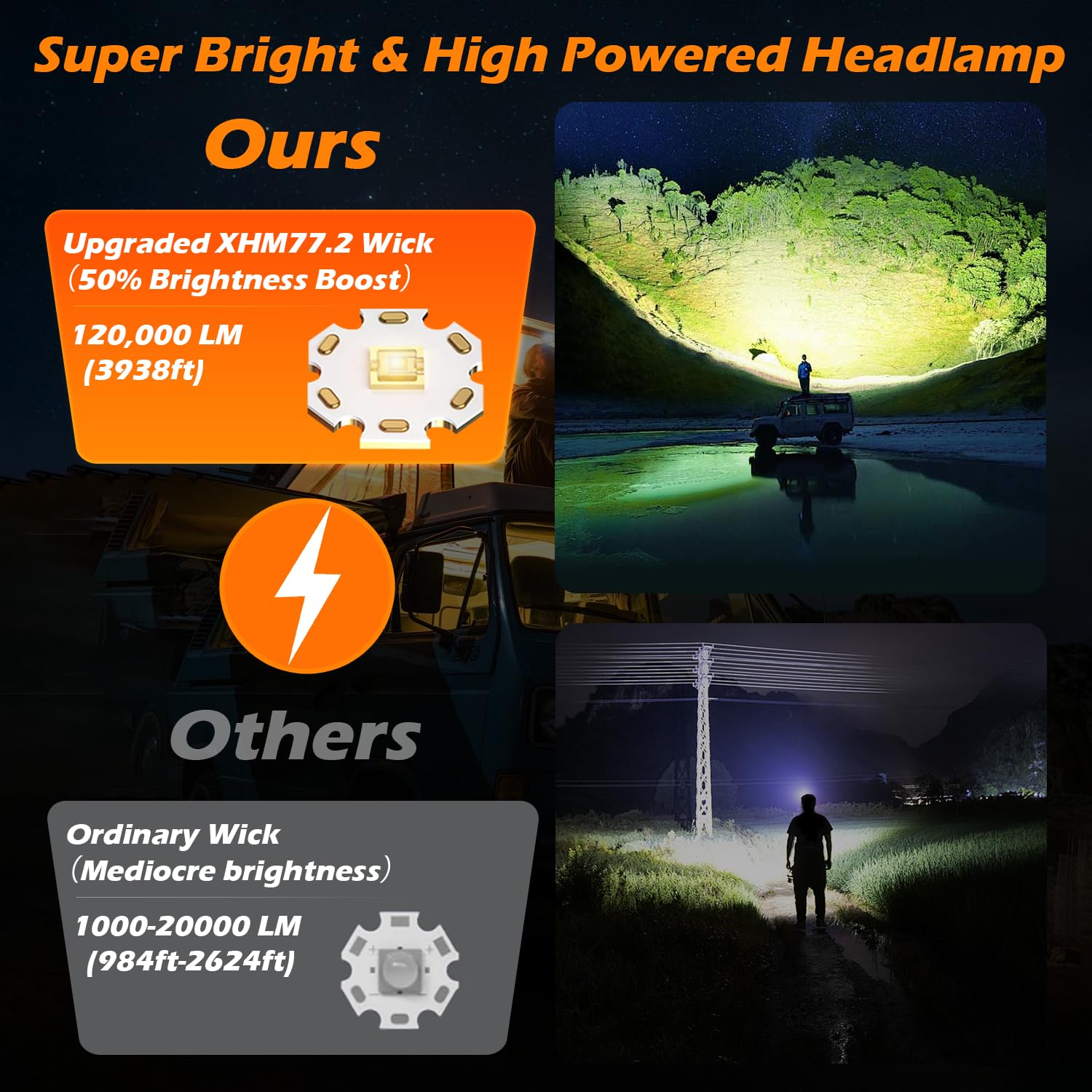 Super Bright & High Powered Headlamp

Ours

Upgraded XHM77.2 Wick
（50% Brightness Boost）

120,000 LM
(3938ft)

Others

Ordinary Wick
（Mediocre brightness）

1000-20000 LM
(984ft-2624ft)